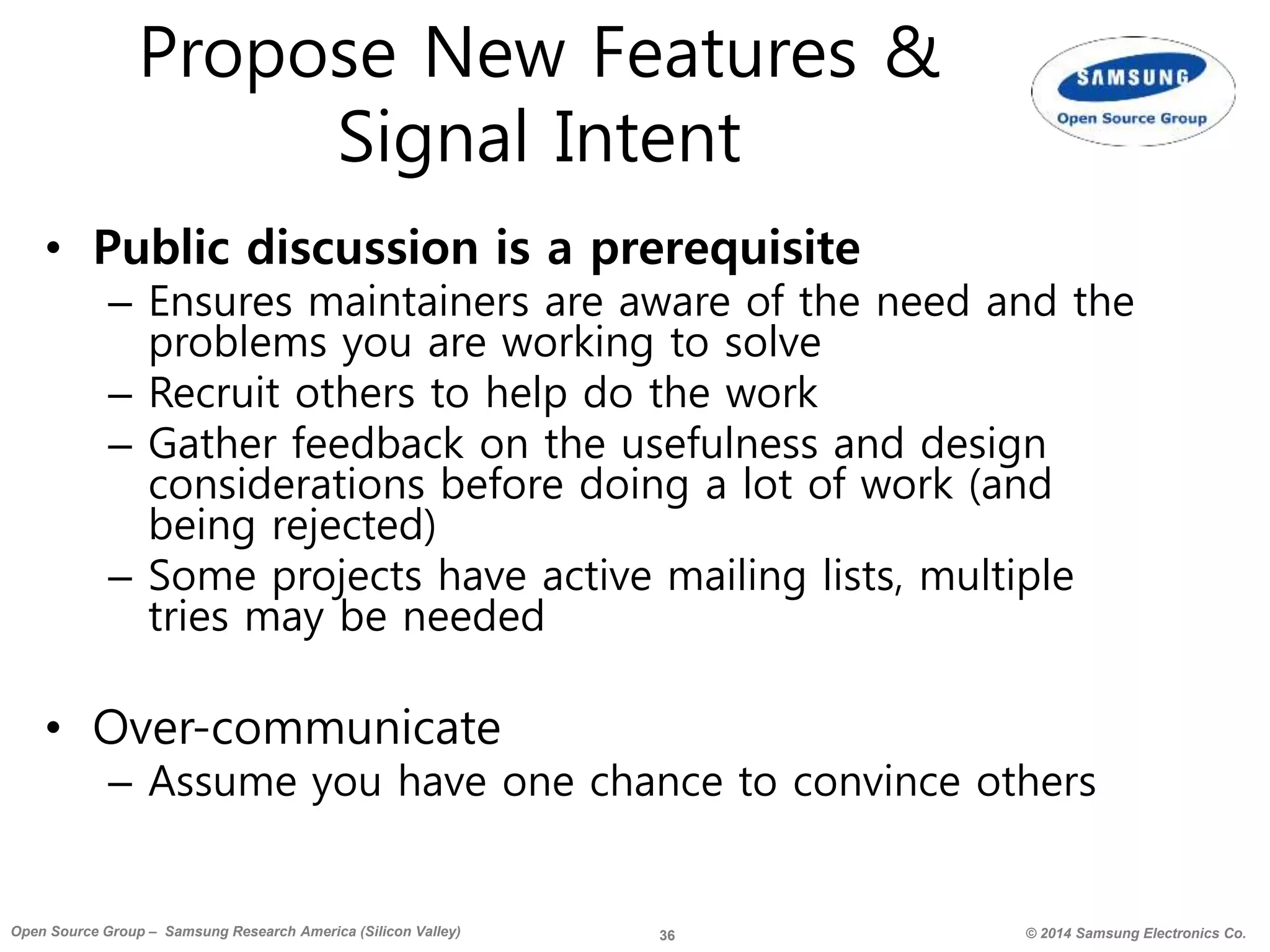 Propose New Features & Signal Intent

SAMSUNG
Open Source Group

• Public discussion is a prerequisite
– Ensures maintainers are aware of the need and the problems you are working to solve
– Recruit others to help do the work
– Gather feedback on the usefulness and design considerations before doing a lot of work (and being rejected)
– Some projects have active mailing lists, multiple tries may be needed

• Over-communicate
– Assume you have one chance to convince others

Open Source Group – Samsung Research America (Silicon Valley)
36
© 2014 Samsung Electronics Co.